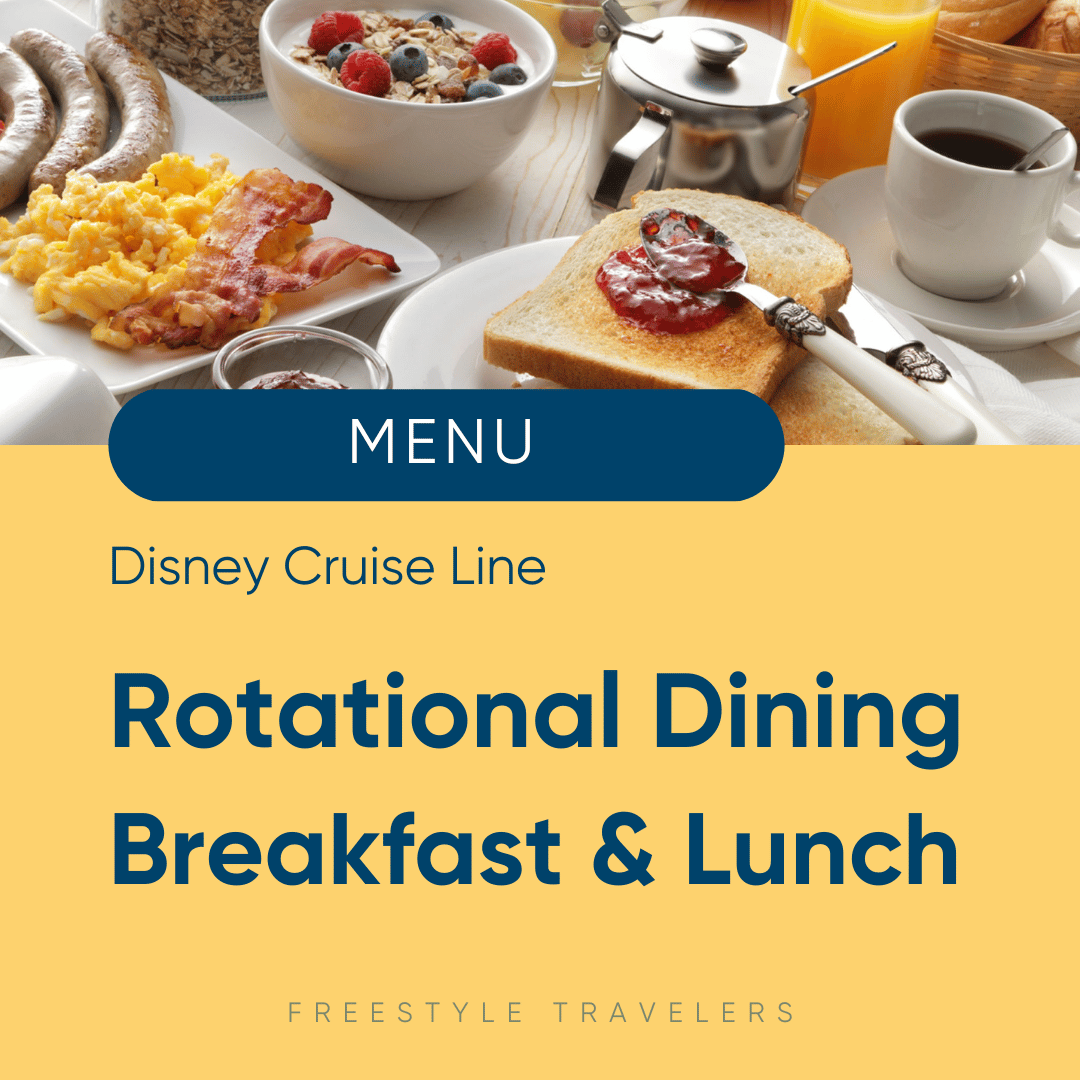 MENU

Disney Cruise Line

Rotational Dining Breakfast & Lunch

FREESTYLE TRAVELERS